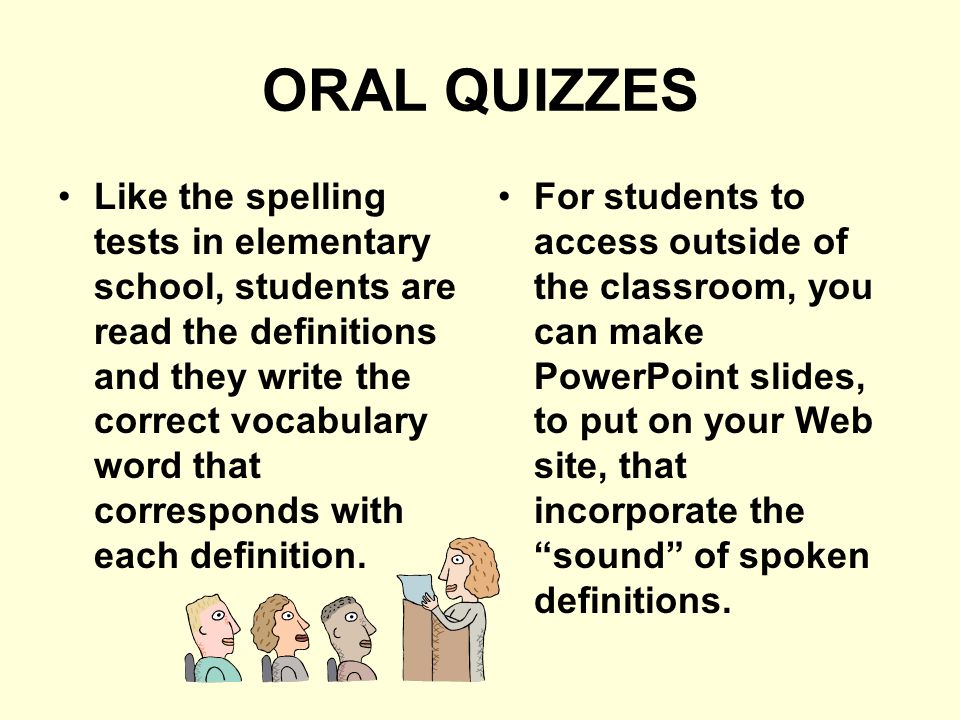 ORAL QUIZZES

• Like the spelling tests in elementary school, students are read the definitions and they write the correct vocabulary word that corresponds with each definition.

• For students to access outside of the classroom, you can make PowerPoint slides, to put on your Web site, that incorporate the “sound” of spoken definitions.